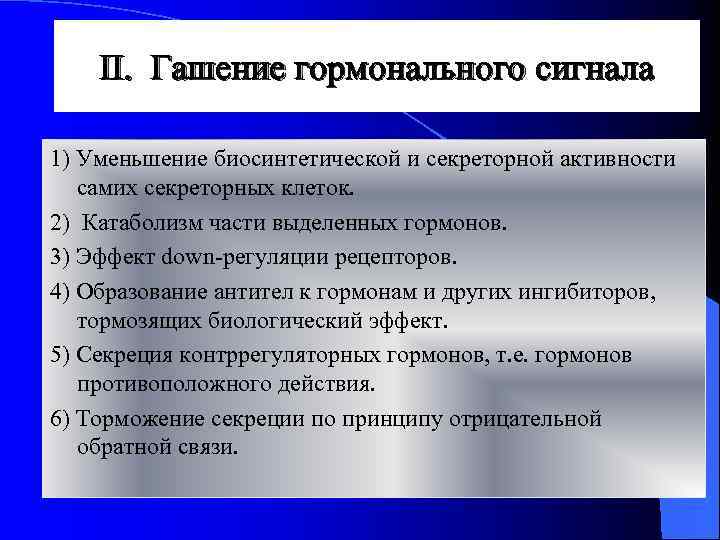 II. Гашение гормонального сигнала

1) Уменьшение биосинтетической и секреторной активности самих секреторных клеток.

2) Катаболизм части выделенных гормонов.

3) Эффект down-регуляции рецепторов.

4) Образование антител к гормонам и других ингибиторов, тормозящих биологический эффект.

5) Секреция контррегуляторных гормонов, т.е. гормонов противоположного действия.

6) Торможение секреции по принципу отрицательной обратной связи.